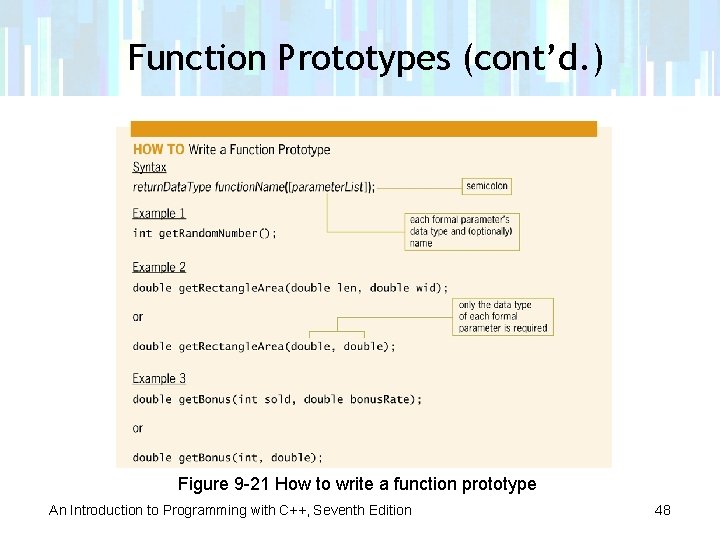 Function Prototypes (cont'd.)

HOW TO Write a Function Prototype

Syntax

returnDataType functionName([parameterList]);

semicolon

each formal parameter's data type and (optionally) name

Example 1

int getRandomNumber();

Example 2

double getRectangleArea(double len, double wid);

or

only the data type of each formal parameter is required

double getRectangleArea(double, double);

Example 3

double getBonus(int sold, double bonusRate);

or

double getBonus(int, double);

Figure 9-21 How to write a function prototype

An Introduction to Programming with C++, Seventh Edition

48